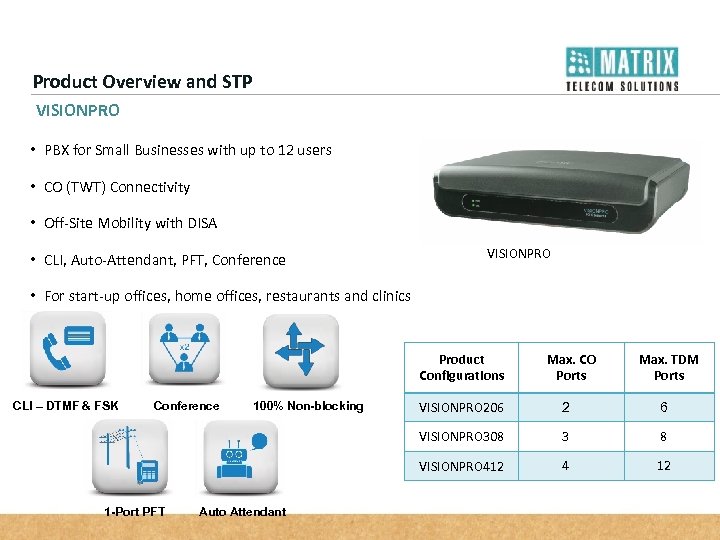 MATRIX
TELECOM SOLUTIONS

Product Overview and STP

VISIONPRO

• PBX for Small Businesses with up to 12 users
• CO (TWT) Connectivity
• Off-Site Mobility with DISA
• CLI, Auto-Attendant, PFT, Conference
• For start-up offices, home offices, restaurants and clinics

VISIONPRO

x2

CLI – DTMF & FSK
Conference
100% Non-blocking
1-Port PFT
Auto Attendant

| Product Configurations | Max. CO Ports | Max. TDM Ports |
|---|---|---|
| VISIONPRO206 | 2 | 6 |
| VISIONPRO308 | 3 | 8 |
| VISIONPRO412 | 4 | 12 |